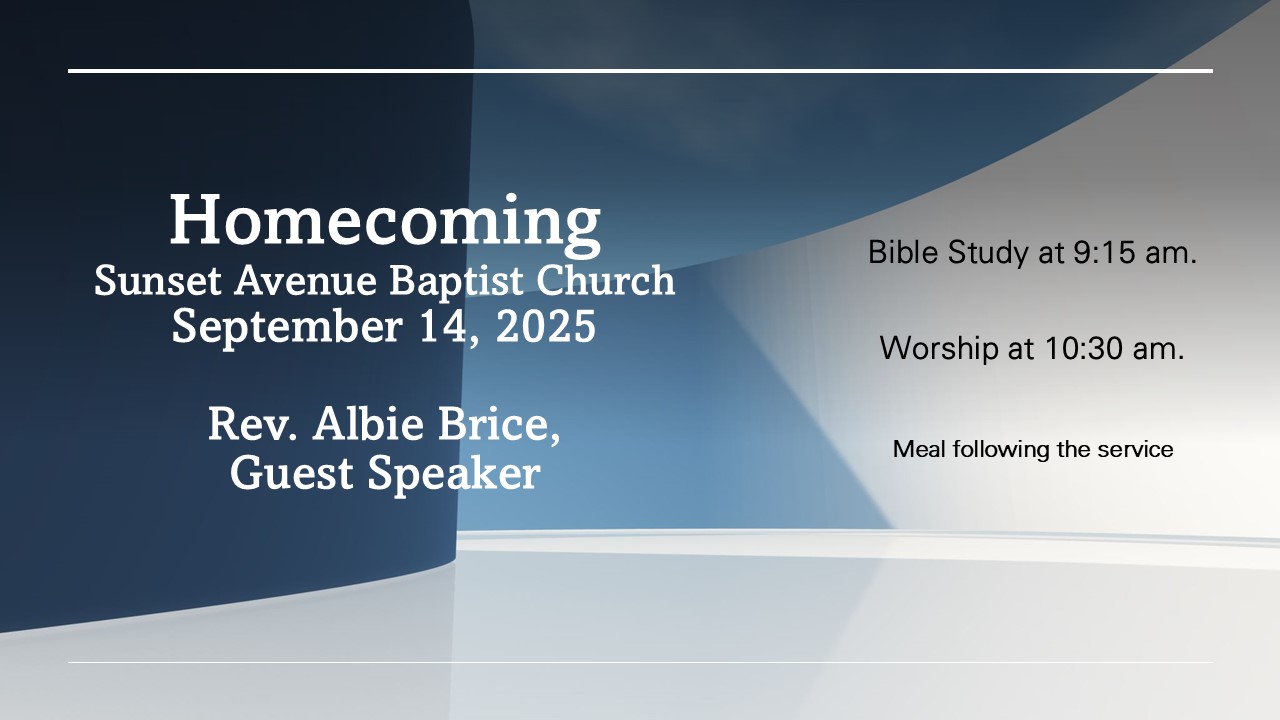 Homecoming
Sunset Avenue Baptist Church
September 14, 2025

Rev. Albie Brice,
Guest Speaker

Bible Study at 9:15 am.

Worship at 10:30 am.

Meal following the service